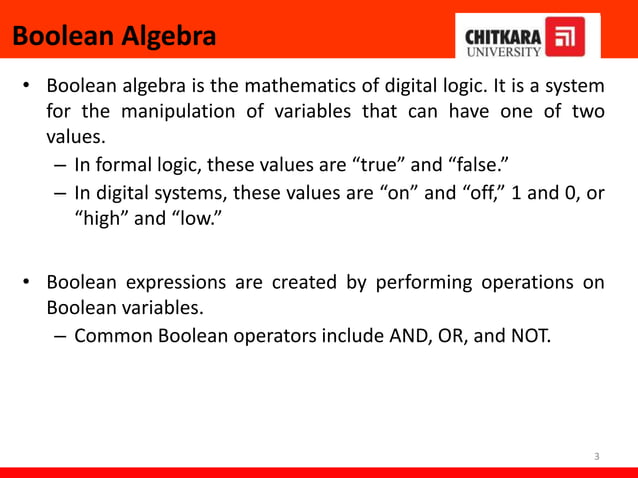 Boolean Algebra

CHITKARA UNIVERSITY

• Boolean algebra is the mathematics of digital logic. It is a system for the manipulation of variables that can have one of two values.
– In formal logic, these values are “true” and “false.”
– In digital systems, these values are “on” and “off,” 1 and 0, or “high” and “low.”

• Boolean expressions are created by performing operations on Boolean variables.
– Common Boolean operators include AND, OR, and NOT.

3